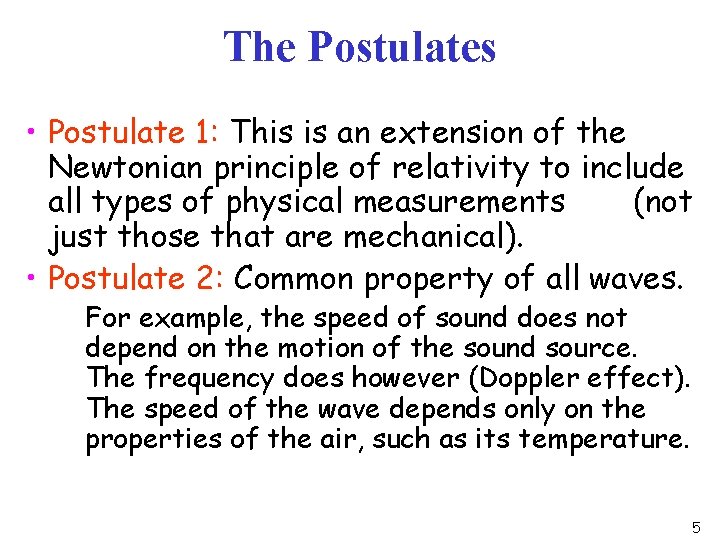 The Postulates

• Postulate 1: This is an extension of the Newtonian principle of relativity to include all types of physical measurements (not just those that are mechanical).

• Postulate 2: Common property of all waves.

For example, the speed of sound does not depend on the motion of the sound source. The frequency does however (Doppler effect). The speed of the wave depends only on the properties of the air, such as its temperature.

5